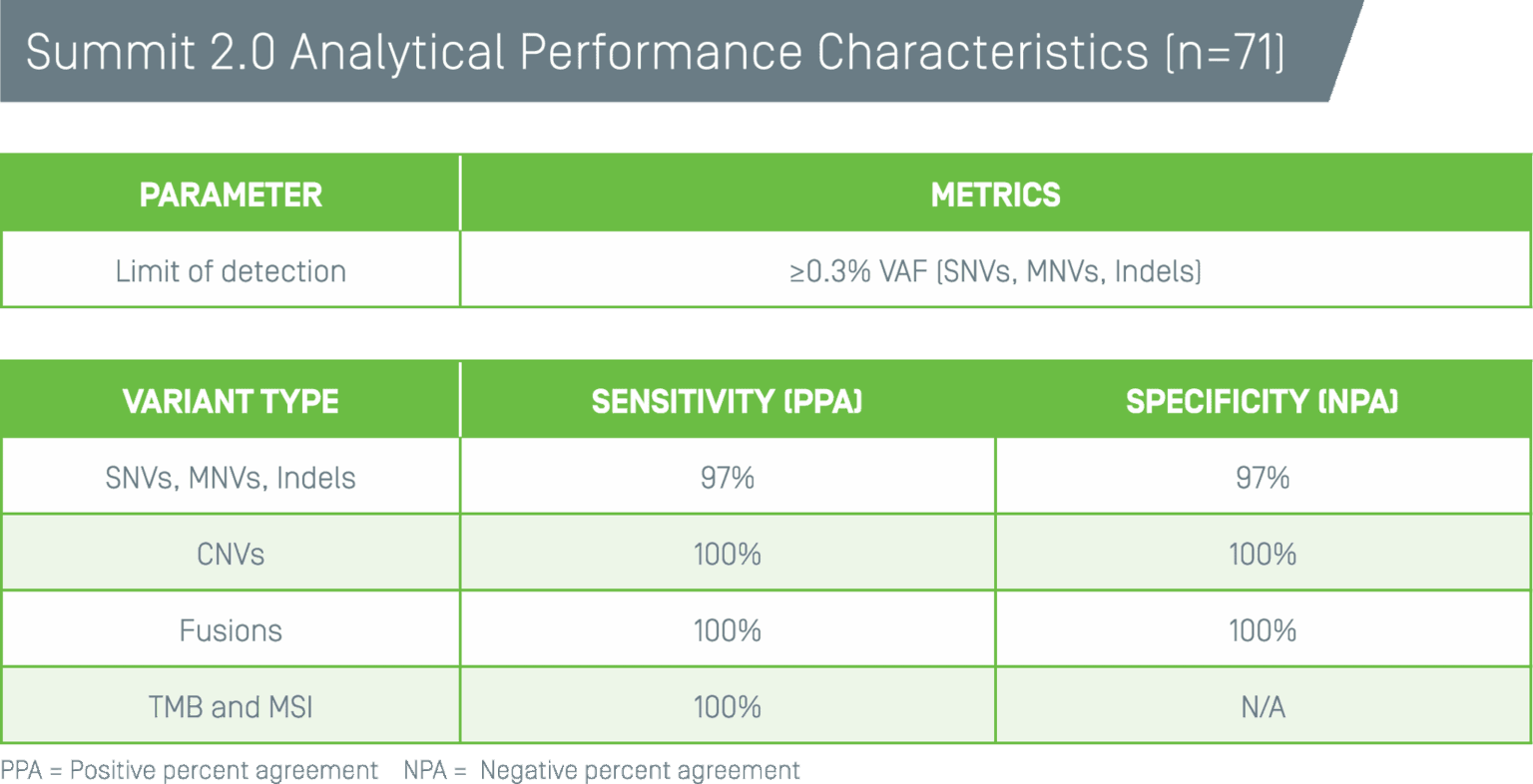 Summit 2.0 Analytical Performance Characteristics (n=71)

| PARAMETER | METRICS |
|---|---|
| Limit of detection | ≥0.3% VAF (SNVs, MNVs, Indels) |

| VARIANT TYPE | SENSITIVITY (PPA) | SPECIFICITY (NPA) |
|---|---|---|
| SNVs, MNVs, Indels | 97% | 97% |
| CNVs | 100% | 100% |
| Fusions | 100% | 100% |
| TMB and MSI | 100% | N/A |

PPA = Positive percent agreement   NPA = Negative percent agreement